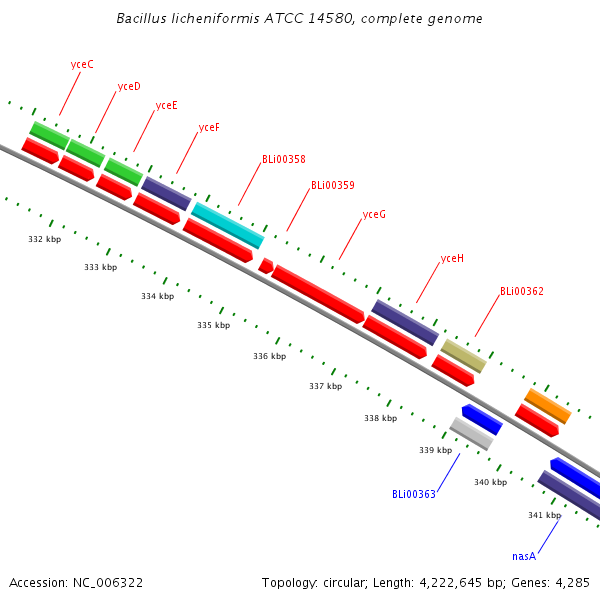 Bacillus licheniformis ATCC 14580, complete genome

yceC

yceD

yceE

yceF

BLi00358

BLi00359

yceG

yceH

BLi00362

332 kbp

333 kbp

334 kbp

335 kbp

336 kbp

337 kbp

338 kbp

339 kbp

340 kbp

341 kbp

BLi00363

nasA

Accession: NC_006322

Topology: circular; Length: 4,222,645 bp; Genes: 4,285